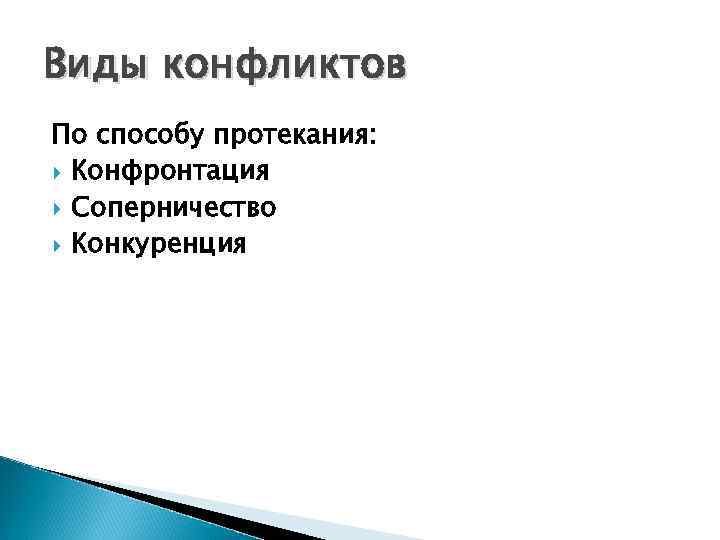 Виды конфликтов

По способу протекания:

Конфронтация

Соперничество

Конкуренция